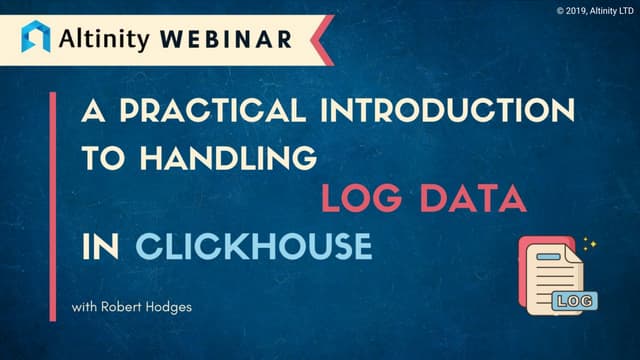 © 2019, Altinity LTD

Altinity WEBINAR

A PRACTICAL INTRODUCTION TO HANDLING LOG DATA IN CLICKHOUSE

with Robert Hodges

LOG